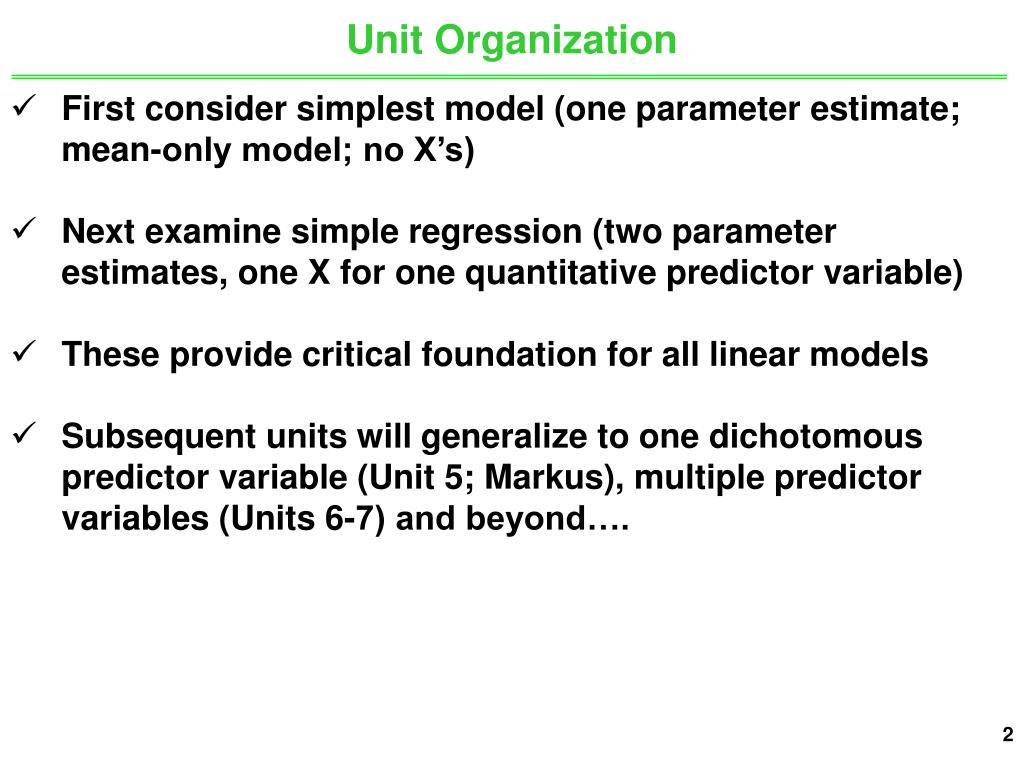 Unit Organization

✓ First consider simplest model (one parameter estimate; mean-only model; no X’s)

✓ Next examine simple regression (two parameter estimates, one X for one quantitative predictor variable)

✓ These provide critical foundation for all linear models

✓ Subsequent units will generalize to one dichotomous predictor variable (Unit 5; Markus), multiple predictor variables (Units 6-7) and beyond….

2